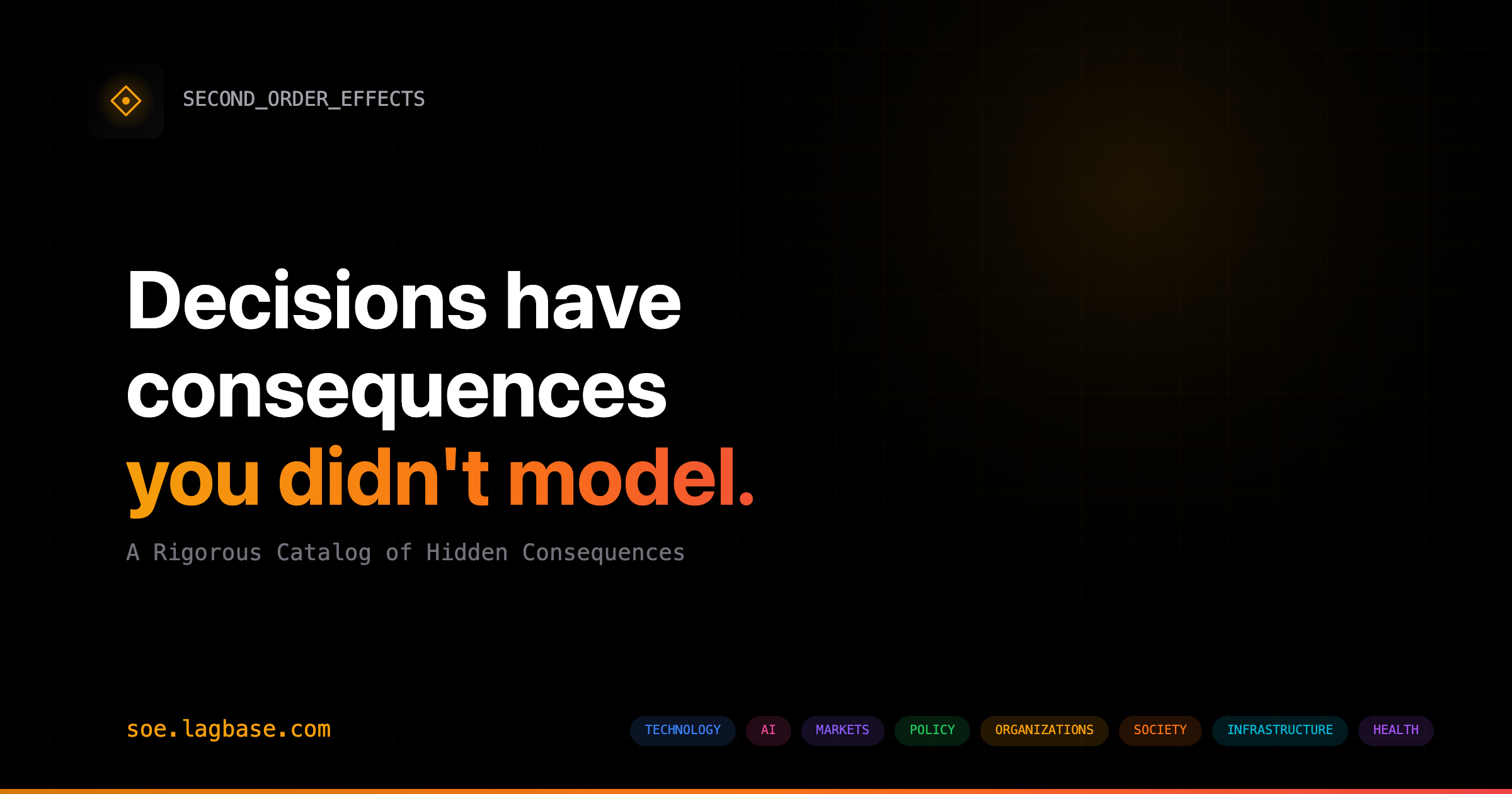 SECOND_ORDER_EFFECTS

Decisions have consequences you didn't model.

A Rigorous Catalog of Hidden Consequences

soe.lagbase.com

TECHNOLOGY AI MARKETS POLICY ORGANIZATIONS SOCIETY INFRASTRUCTURE HEALTH